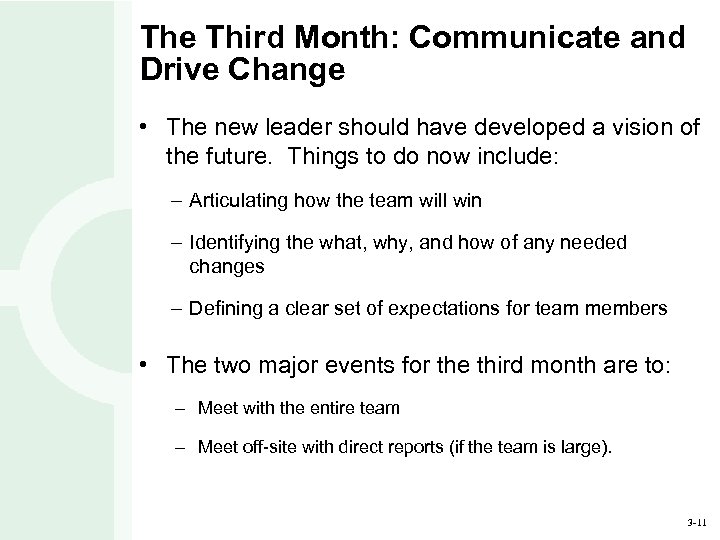 The Third Month: Communicate and Drive Change

• The new leader should have developed a vision of the future.  Things to do now include:

– Articulating how the team will win

– Identifying the what, why, and how of any needed changes

– Defining a clear set of expectations for team members

• The two major events for the third month are to:

– Meet with the entire team

– Meet off-site with direct reports (if the team is large).

3-11